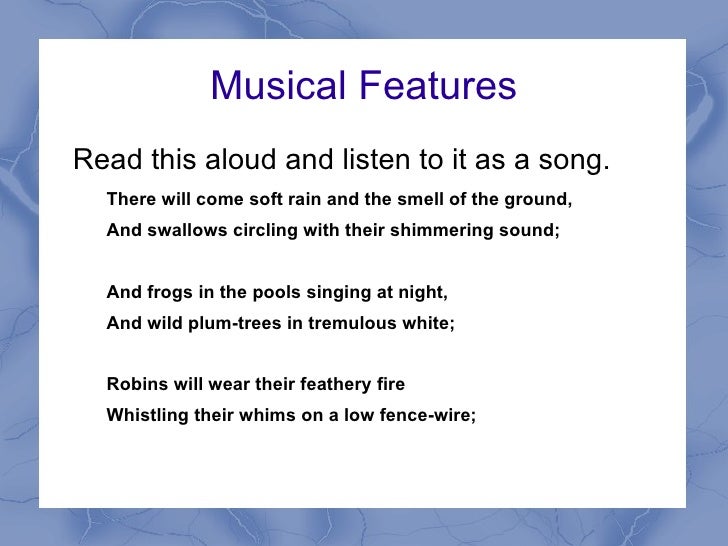 Musical Features

Read this aloud and listen to it as a song.

There will come soft rain and the smell of the ground,
And swallows circling with their shimmering sound;

And frogs in the pools singing at night,
And wild plum-trees in tremulous white;

Robins will wear their feathery fire
Whistling their whims on a low fence-wire;